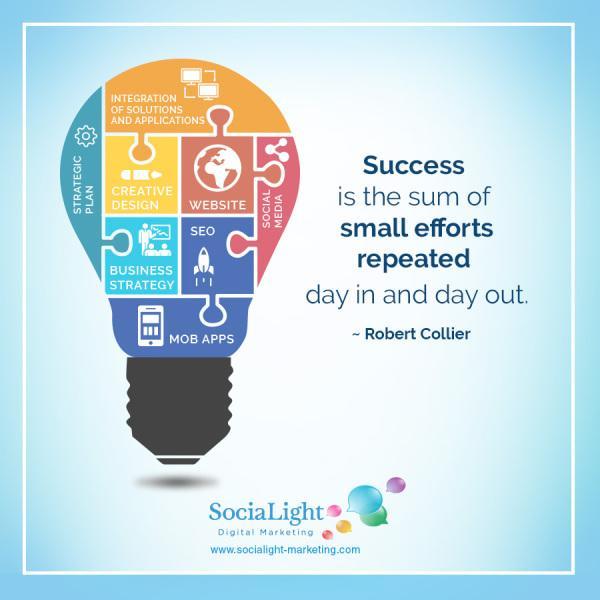 INTEGRATION OF SOLUTIONS AND APPLICATIONS

STRATEGIC PLAN

CREATIVE DESIGN

WEBSITE

SOCIAL MEDIA

BUSINESS STRATEGY

SEO

MOB APPS

Success is the sum of small efforts repeated day in and day out.

~ Robert Collier

SociaLight
Digital Marketing
www.socialight-marketing.com